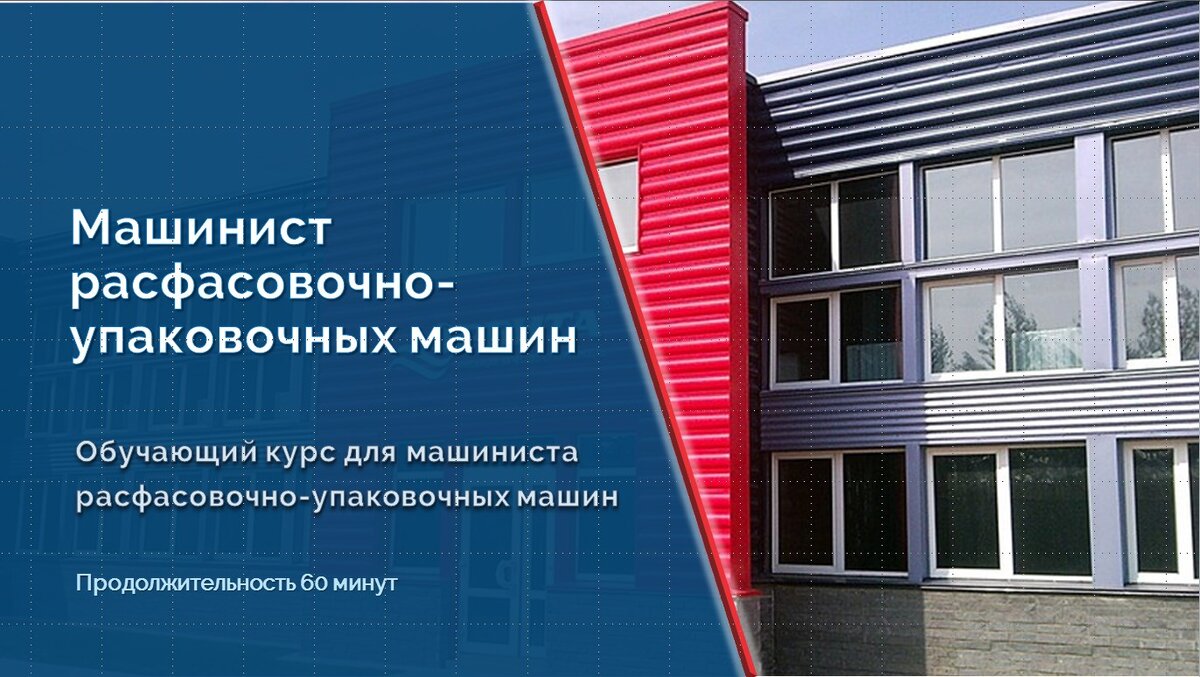 Машинист расфасовочно-упаковочных машин

Обучающий курс для машиниста расфасовочно-упаковочных машин

Продолжительность 60 минут